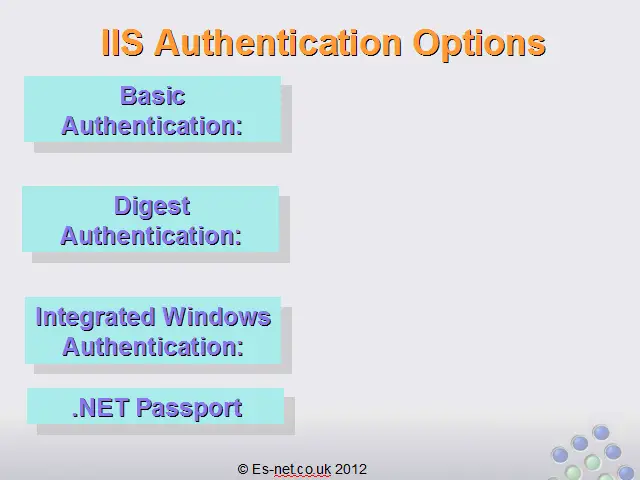 IIS Authentication Options

Basic Authentication:

Digest Authentication:

Integrated Windows Authentication:

.NET Passport

© Es-net.co.uk 2012